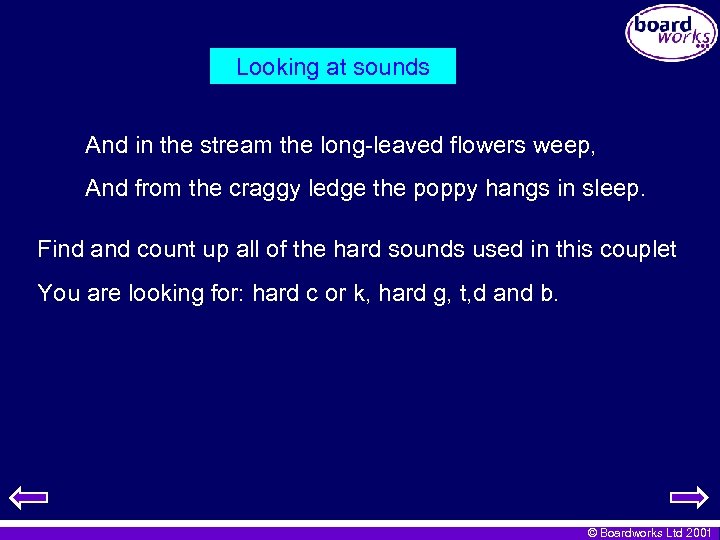 board works

Looking at sounds

And in the stream the long-leaved flowers weep,

And from the craggy ledge the poppy hangs in sleep.

Find and count up all of the hard sounds used in this couplet

You are looking for: hard c or k, hard g, t,d and b.

© Boardworks Ltd 2001